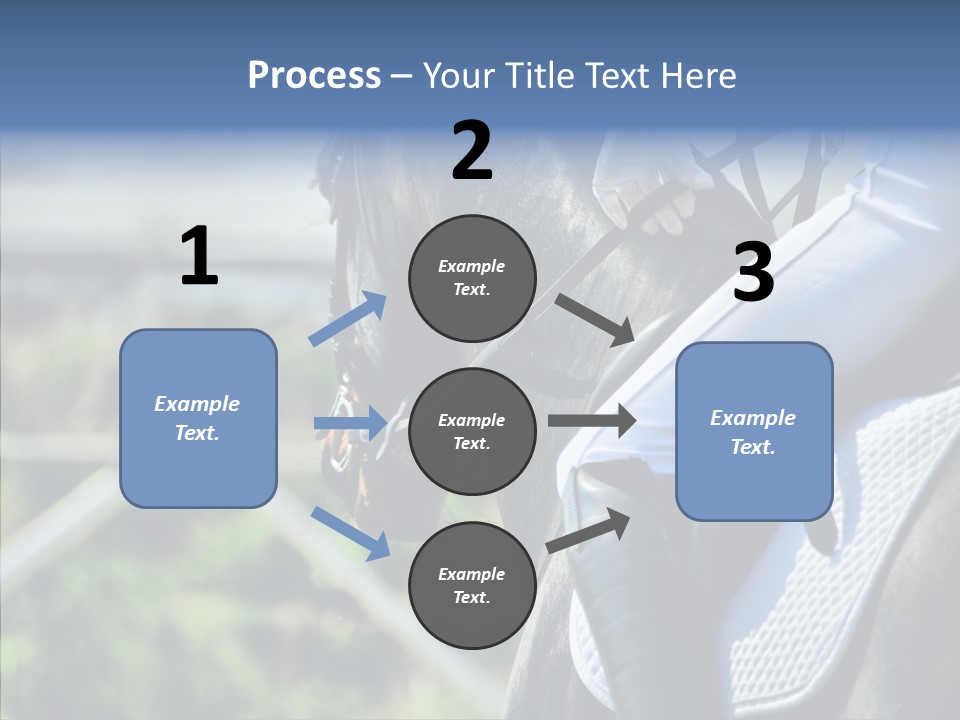 Process – Your Title Text Here

1

Example Text.

2

Example Text.

Example Text.

Example Text.

3

Example Text.